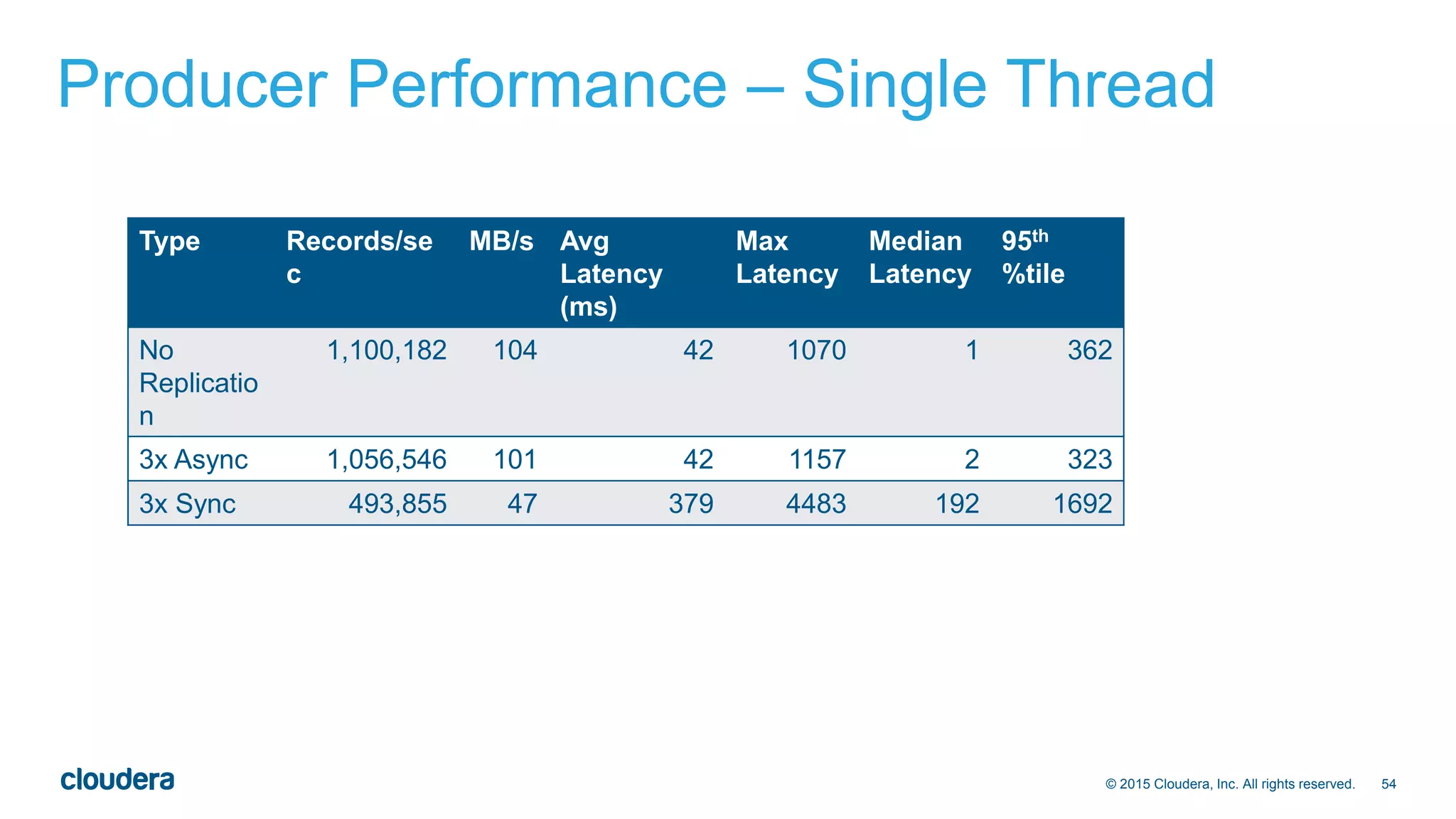 Producer Performance – Single Thread

| Type | Records/sec | MB/s | Avg Latency (ms) | Max Latency | Median Latency | 95$^{th}$ %tile |
|---|---|---|---|---|---|---|
| No Replication | 1,100,182 | 104 | 42 | 1070 | 1 | 362 |
| 3x Async | 1,056,546 | 101 | 42 | 1157 | 2 | 323 |
| 3x Sync | 493,855 | 47 | 379 | 4483 | 192 | 1692 |

cloudera

© 2015 Cloudera, Inc. All rights reserved. 54